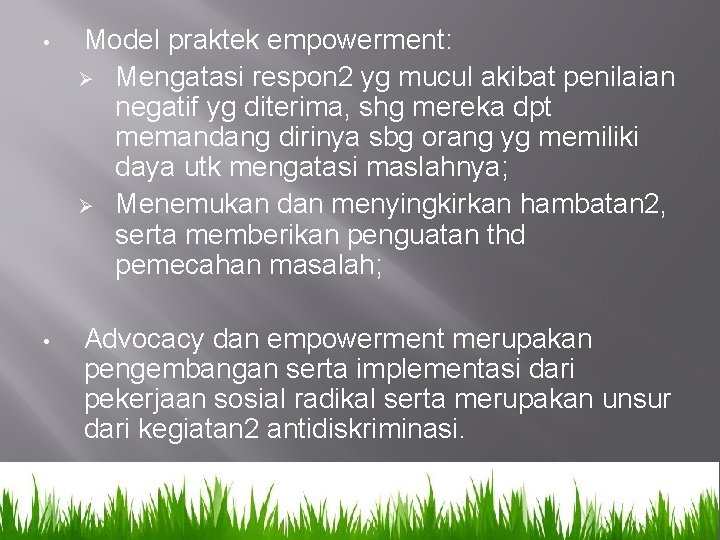 • Model praktek empowerment:

➢ Mengatasi respon2 yg mucul akibat penilaian negatif yg diterima, shg mereka dpt memandang dirinya sbg orang yg memiliki daya utk mengatasi maslahnya;

➢ Menemukan dan menyingkirkan hambatan2, serta memberikan penguatan thd pemecahan masalah;

• Advocacy dan empowerment merupakan pengembangan serta implementasi dari pekerjaan sosial radikal serta merupakan unsur dari kegiatan2 antidiskriminasi.